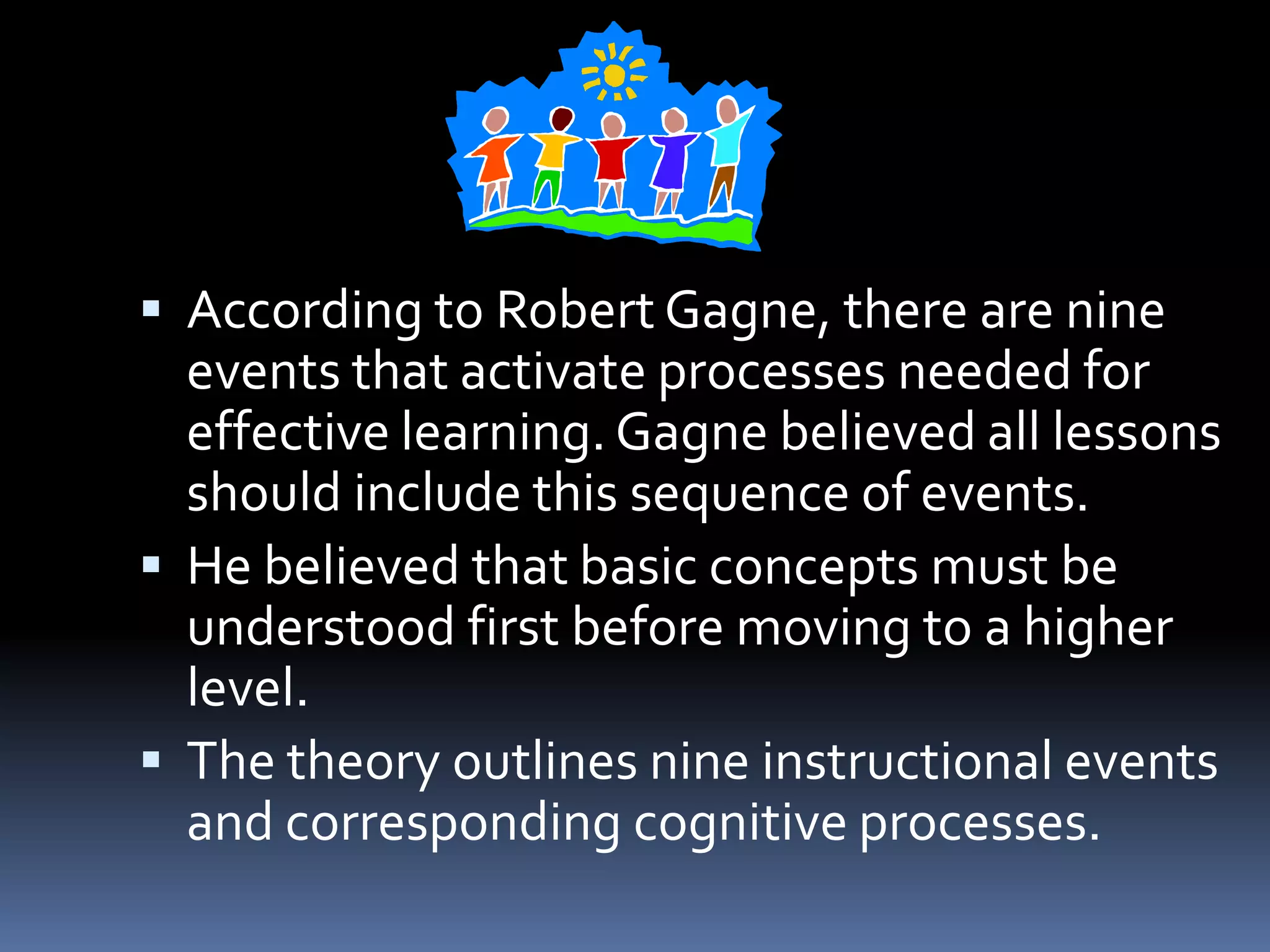 ▪ According to Robert Gagne, there are nine events that activate processes needed for effective learning. Gagne believed all lessons should include this sequence of events.

▪ He believed that basic concepts must be understood first before moving to a higher level.

▪ The theory outlines nine instructional events and corresponding cognitive processes.